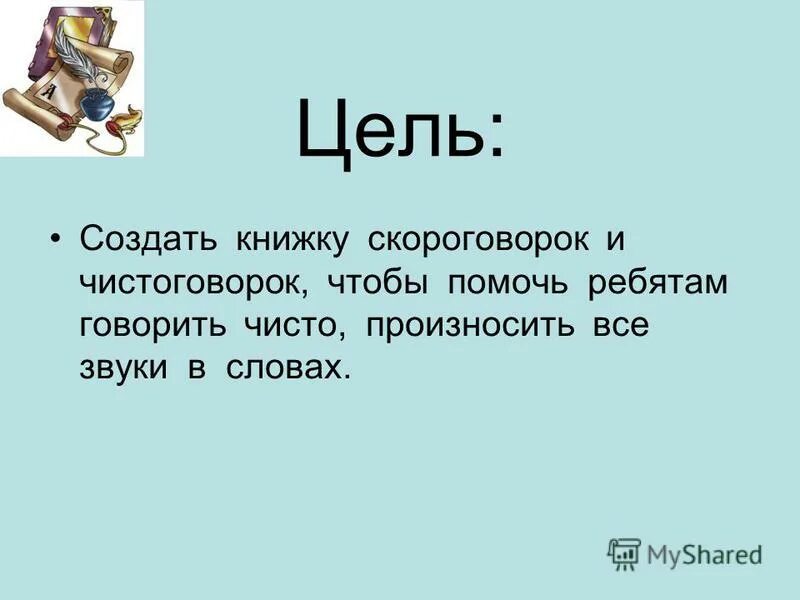 Цель:

• Создать книжку скороговорок и чистоговорок, чтобы помочь ребятам говорить чисто, произносить все звуки в словах.

MyShared